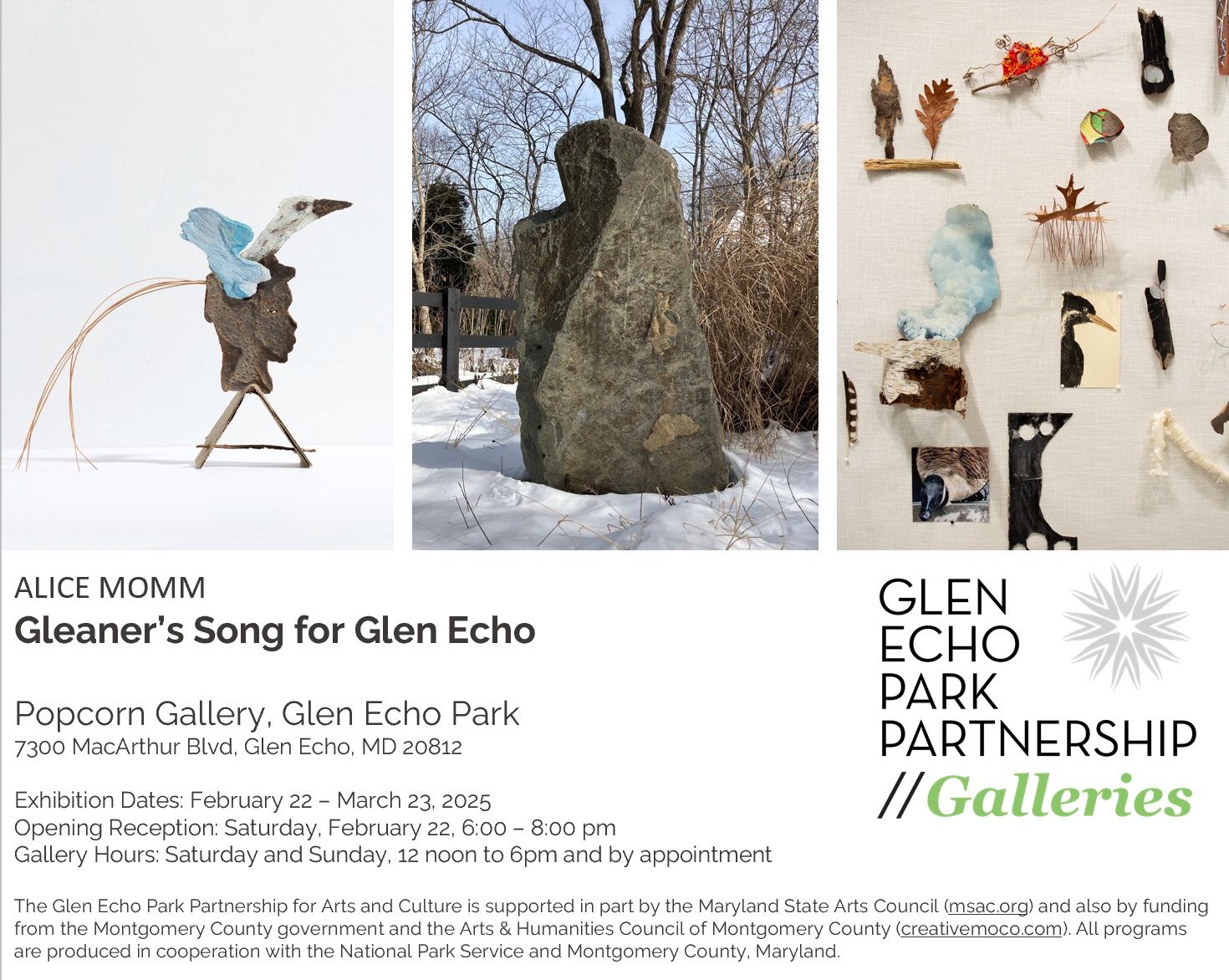 ALICE MOMM
Gleaner's Song for Glen Echo

Popcorn Gallery, Glen Echo Park
7300 MacArthur Blvd, Glen Echo, MD 20812

Exhibition Dates: February 22 – March 23, 2025
Opening Reception: Saturday, February 22, 6:00 – 8:00 pm
Gallery Hours: Saturday and Sunday, 12 noon to 6pm and by appointment

GLEN
ECHO
PARK
PARTNERSHIP
//Galleries

The Glen Echo Park Partnership for Arts and Culture is supported in part by the Maryland State Arts Council (msac.org) and also by funding from the Montgomery County government and the Arts & Humanities Council of Montgomery County (creativemoco.com). All programs are produced in cooperation with the National Park Service and Montgomery County, Maryland.